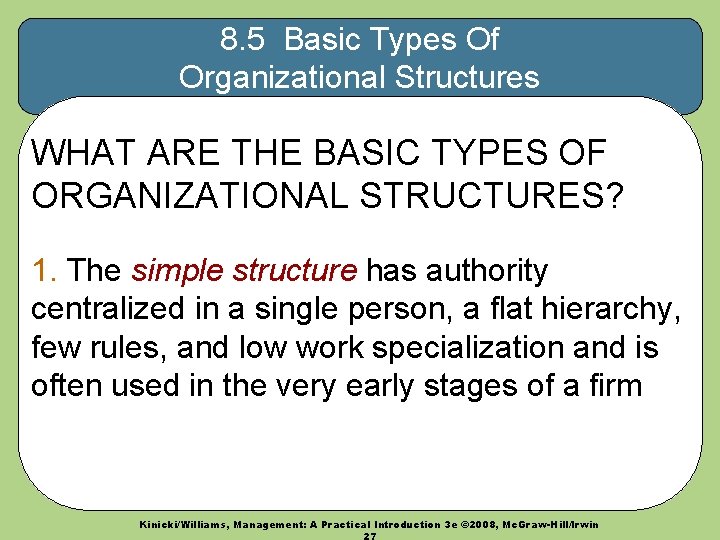 8.5 Basic Types Of Organizational Structures

WHAT ARE THE BASIC TYPES OF ORGANIZATIONAL STRUCTURES?

1. The simple structure has authority centralized in a single person, a flat hierarchy, few rules, and low work specialization and is often used in the very early stages of a firm

Kinicki/Williams, Management: A Practical Introduction 3e ©2008, McGraw-Hill/Irwin
27